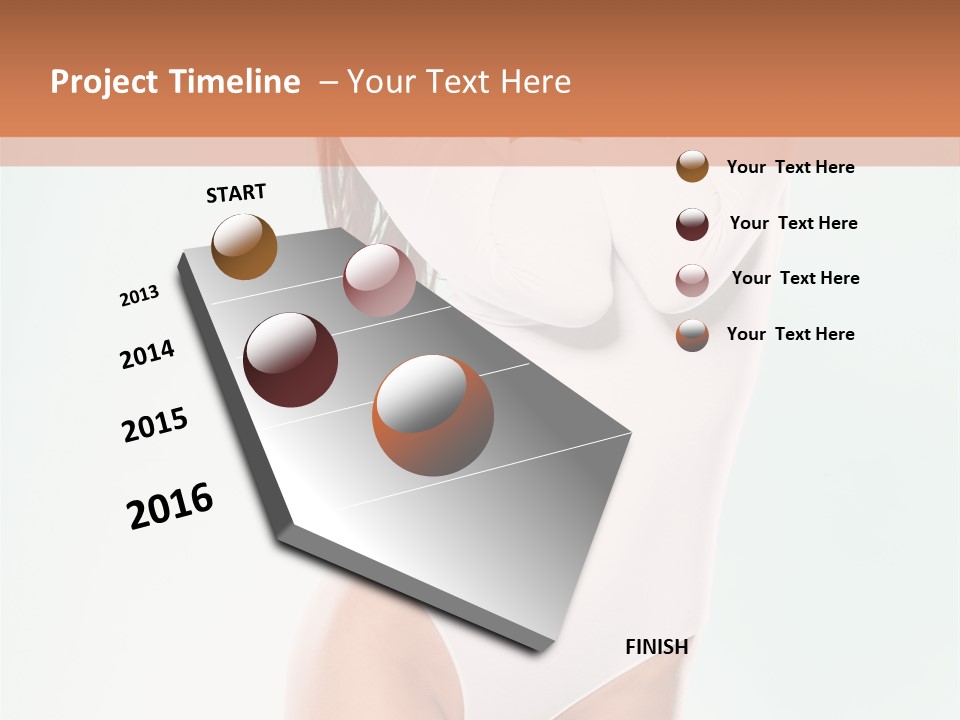 Project Timeline – Your Text Here

START

2013

2014

2015

2016

FINISH

Your Text Here

Your Text Here

Your Text Here

Your Text Here